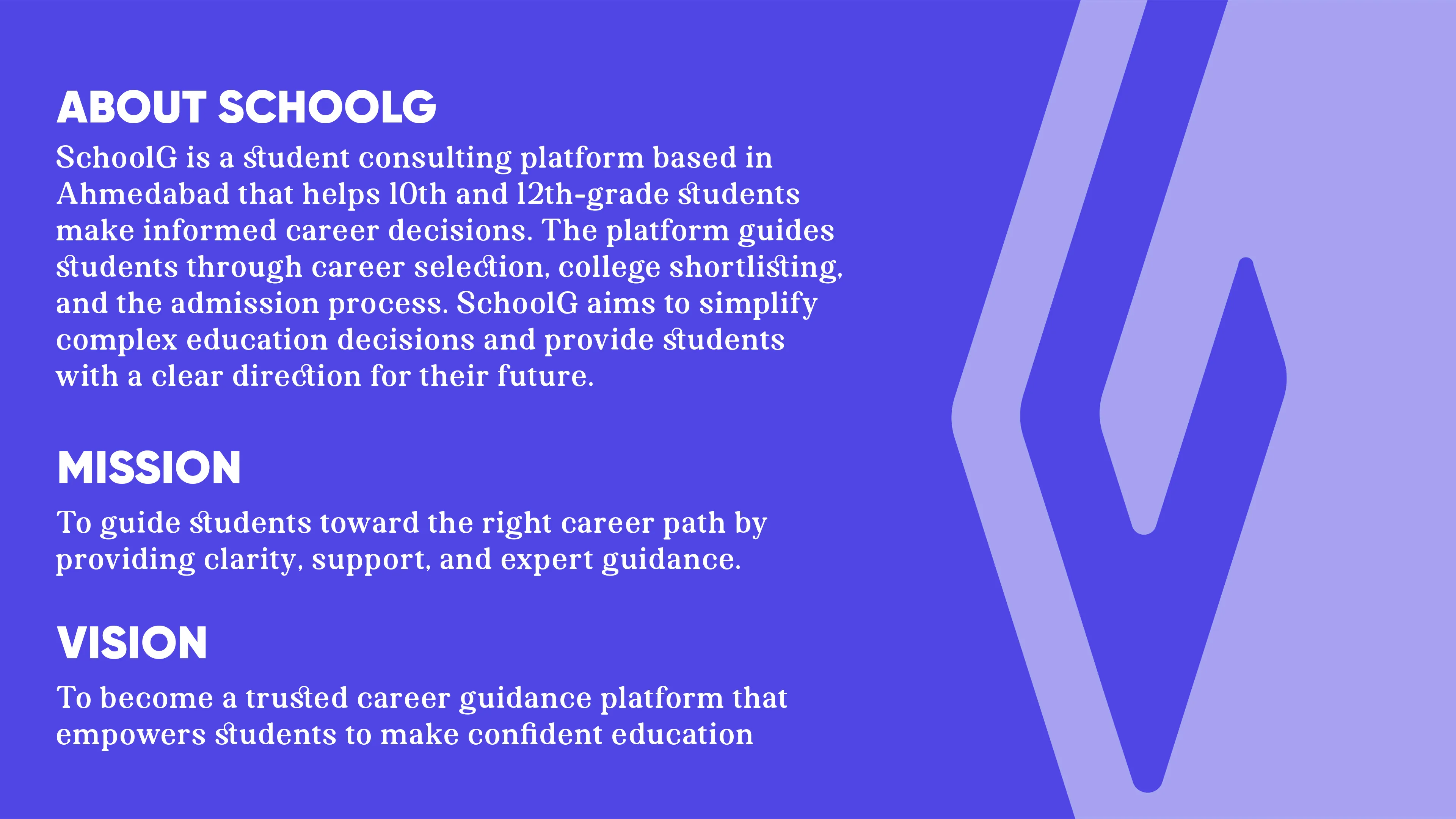 ABOUT SCHOOLG

SchoolG is a student consulting platform based in Ahmedabad that helps 10th and 12th-grade students make informed career decisions. The platform guides students through career selection, college shortlisting, and the admission process. SchoolG aims to simplify complex education decisions and provide students with a clear direction for their future.

MISSION

To guide students toward the right career path by providing clarity, support, and expert guidance.

VISION

To become a trusted career guidance platform that empowers students to make confident education